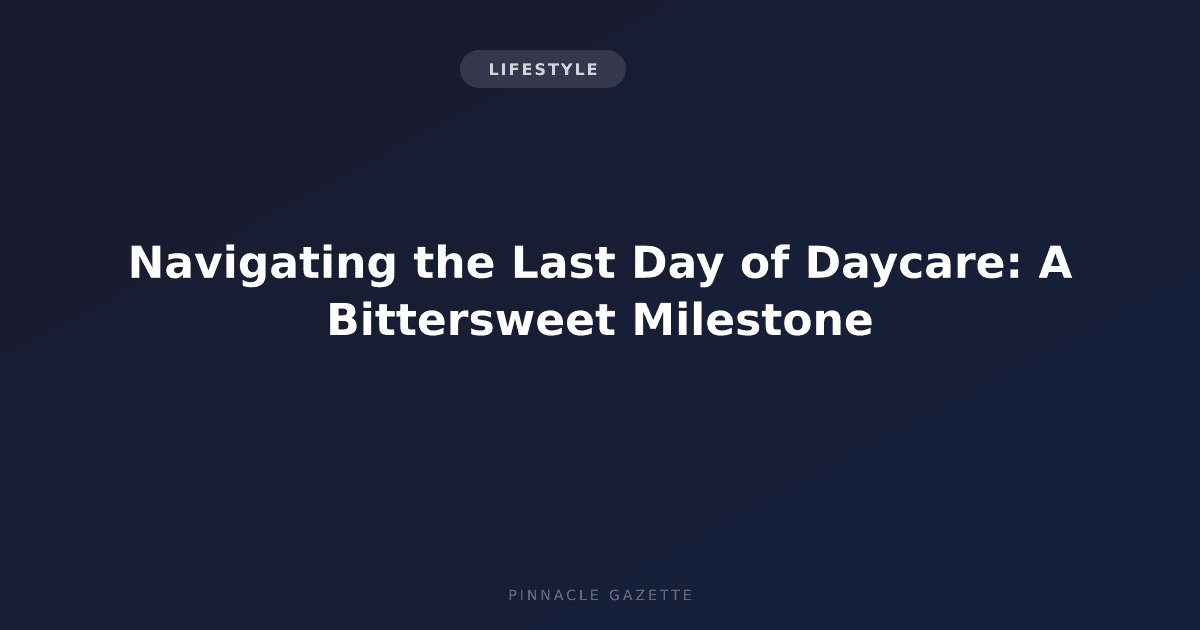 LIFESTYLE

Navigating the Last Day of Daycare: A Bittersweet Milestone

PINNACLE GAZETTE